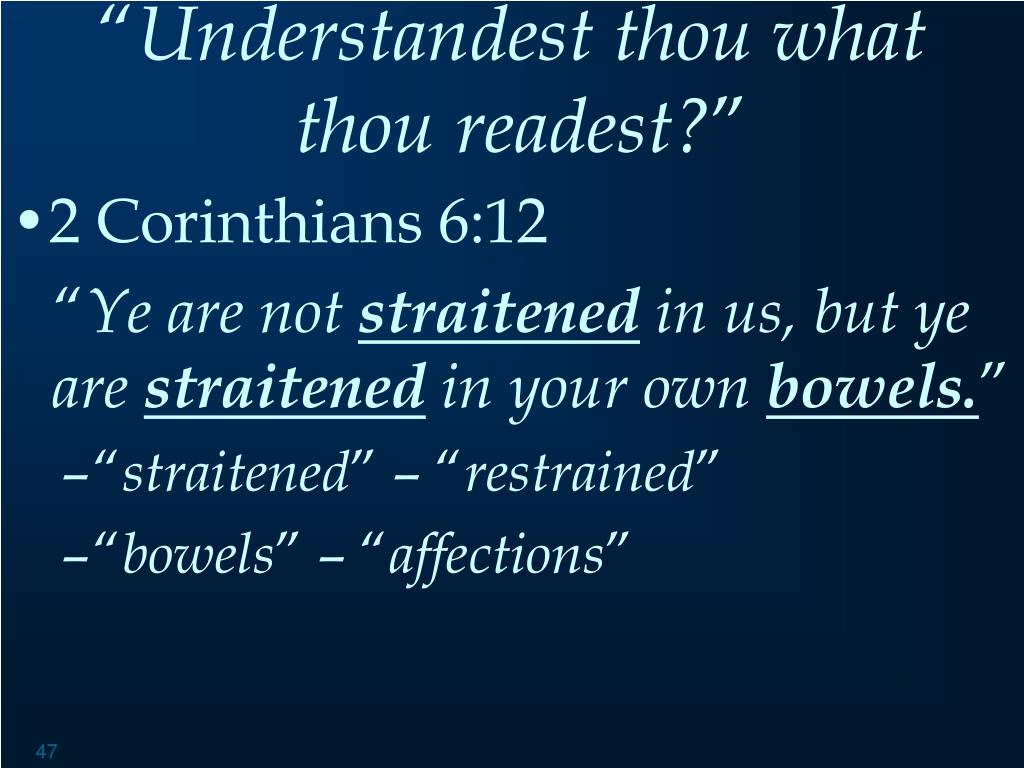 “Understandest thou what thou readest?”

• 2 Corinthians 6:12

“Ye are not straitened in us, but ye are straitened in your own bowels.”

– “straitened” – “restrained”

– “bowels” – “affections”

47